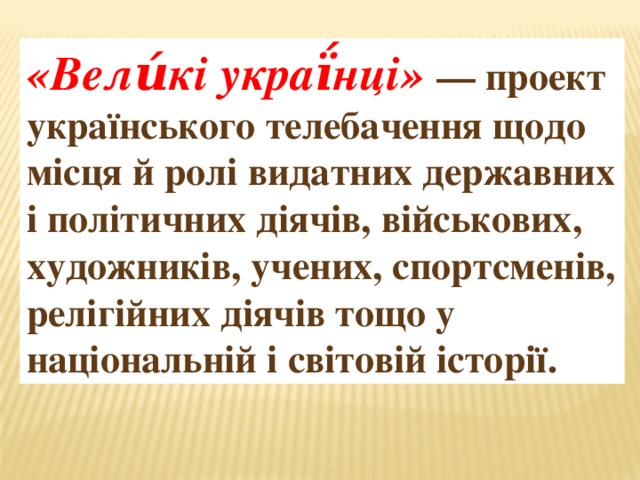 «Вели́кі украї́нці» — проект українського телебачення щодо місця й ролі видатних державних і політичних діячів, військових, художників, учених, спортсменів, релігійних діячів тощо у національній і світовій історії.